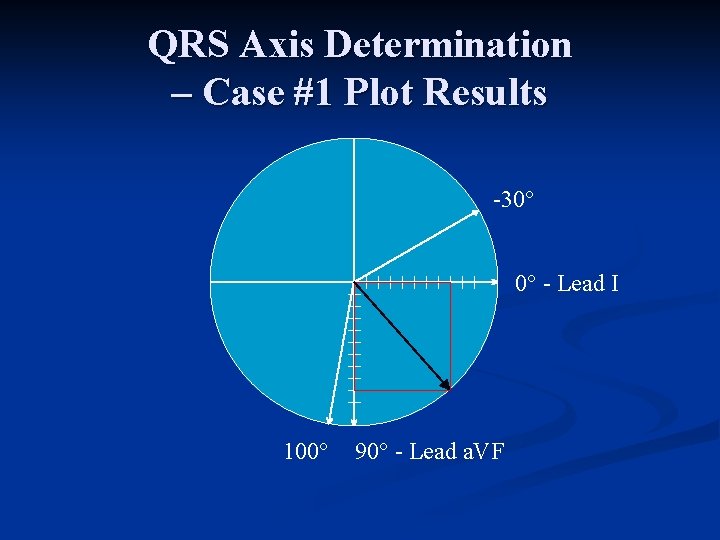 QRS Axis Determination – Case #1 Plot Results

-30°

0° - Lead I

100°

90° - Lead aVF